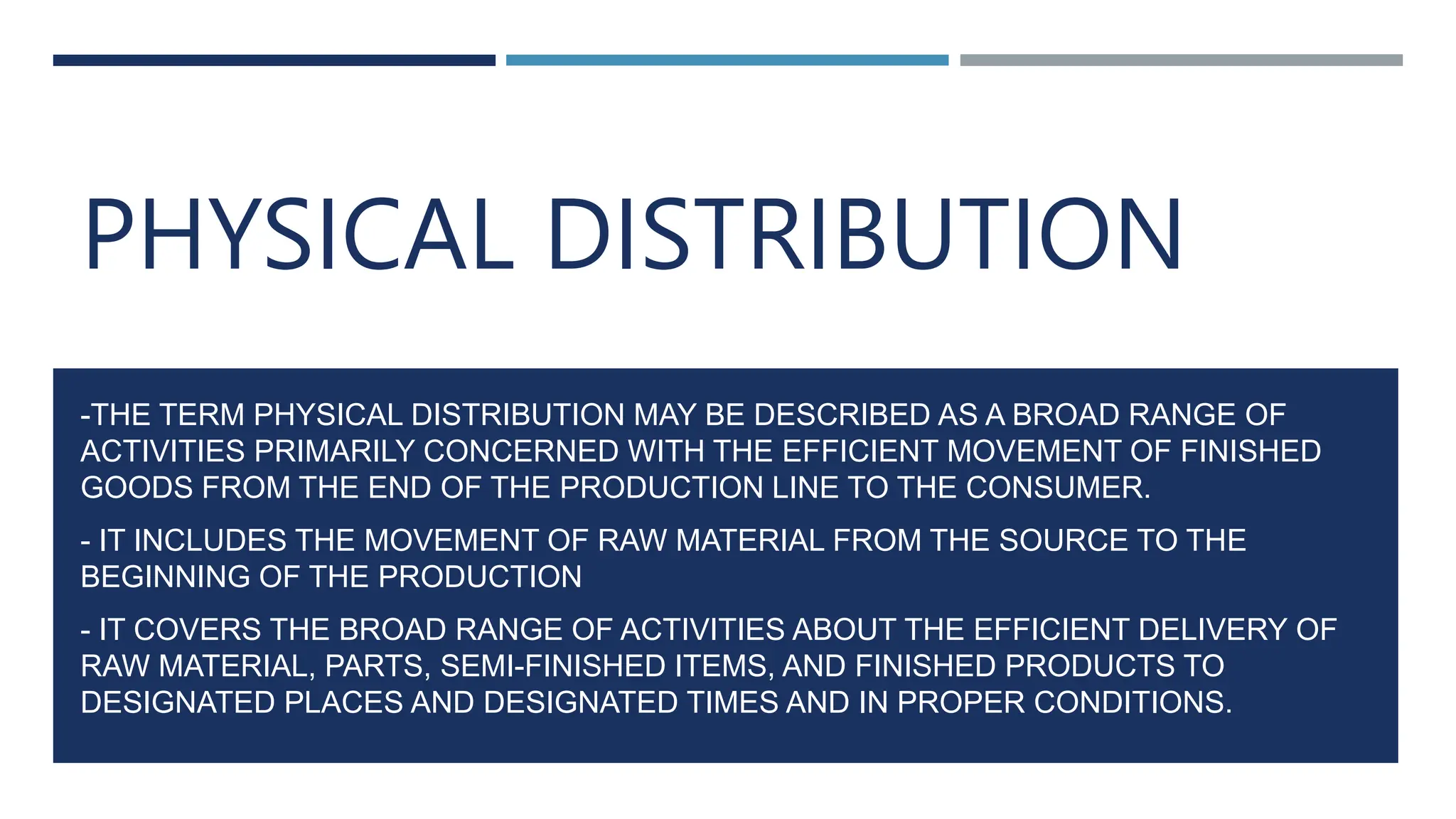 PHYSICAL DISTRIBUTION

-THE TERM PHYSICAL DISTRIBUTION MAY BE DESCRIBED AS A BROAD RANGE OF ACTIVITIES PRIMARILY CONCERNED WITH THE EFFICIENT MOVEMENT OF FINISHED GOODS FROM THE END OF THE PRODUCTION LINE TO THE CONSUMER.

- IT INCLUDES THE MOVEMENT OF RAW MATERIAL FROM THE SOURCE TO THE BEGINNING OF THE PRODUCTION

- IT COVERS THE BROAD RANGE OF ACTIVITIES ABOUT THE EFFICIENT DELIVERY OF RAW MATERIAL, PARTS, SEMI-FINISHED ITEMS, AND FINISHED PRODUCTS TO DESIGNATED PLACES AND DESIGNATED TIMES AND IN PROPER CONDITIONS.